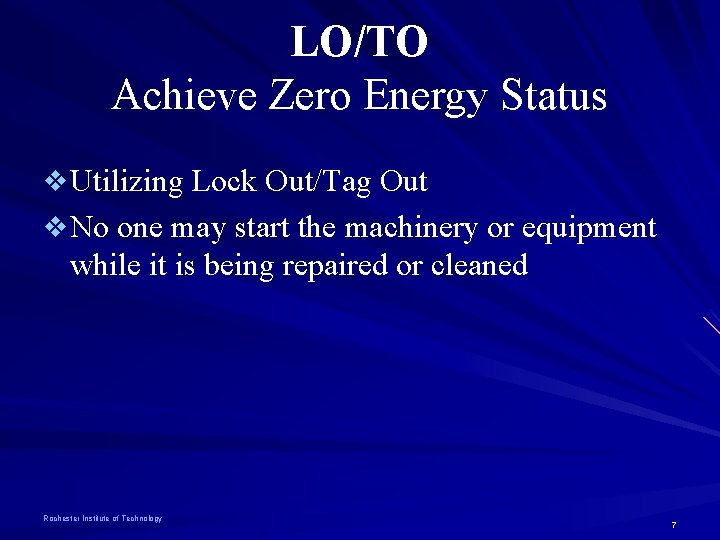 LO/TO
Achieve Zero Energy Status

❖ Utilizing Lock Out/Tag Out

❖ No one may start the machinery or equipment while it is being repaired or cleaned

Rochester Institute of Technology

7